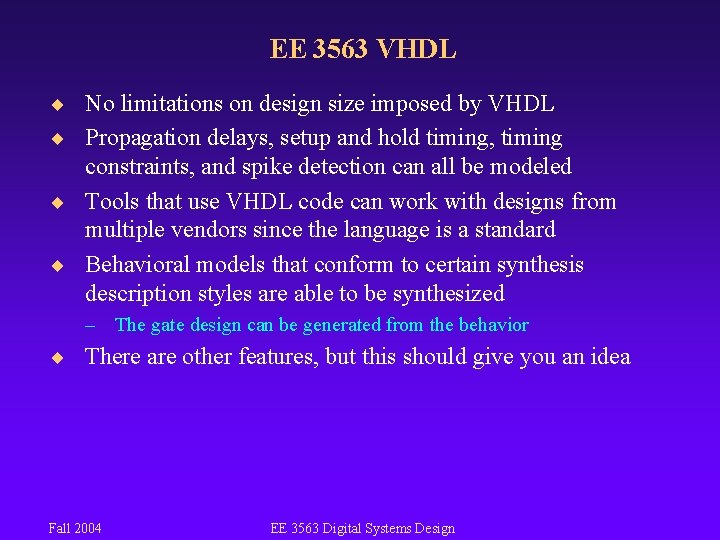 EE 3563 VHDL

◆ No limitations on design size imposed by VHDL
◆ Propagation delays, setup and hold timing, timing constraints, and spike detection can all be modeled
◆ Tools that use VHDL code can work with designs from multiple vendors since the language is a standard
◆ Behavioral models that conform to certain synthesis description styles are able to be synthesized
– The gate design can be generated from the behavior
◆ There are other features, but this should give you an idea

Fall 2004

EE 3563 Digital Systems Design